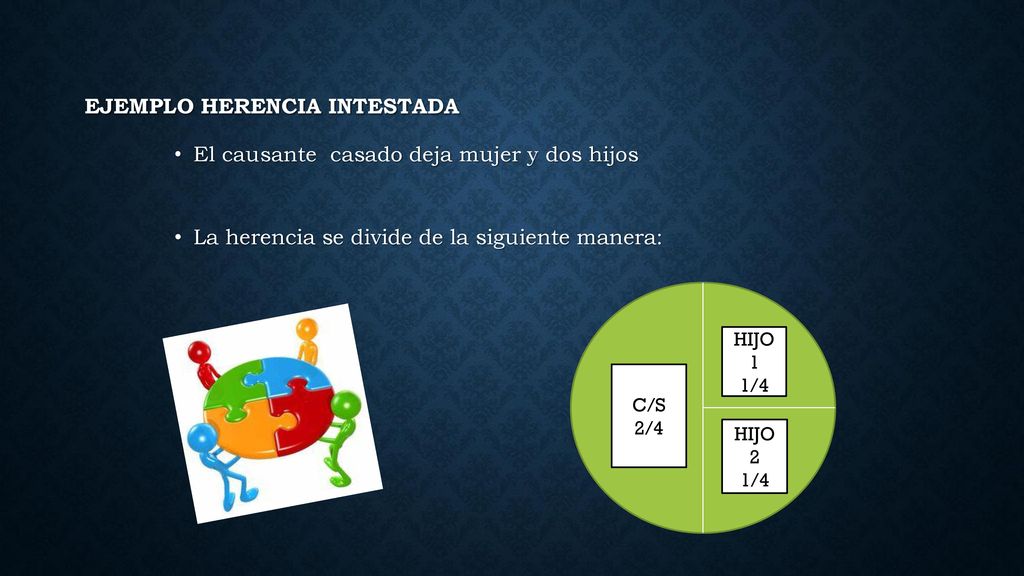 EJEMPLO HERENCIA INTESTADA

• El causante casado deja mujer y dos hijos

• La herencia se divide de la siguiente manera:

C/S
2/4

HIJO
1
1/4

HIJO
2
1/4